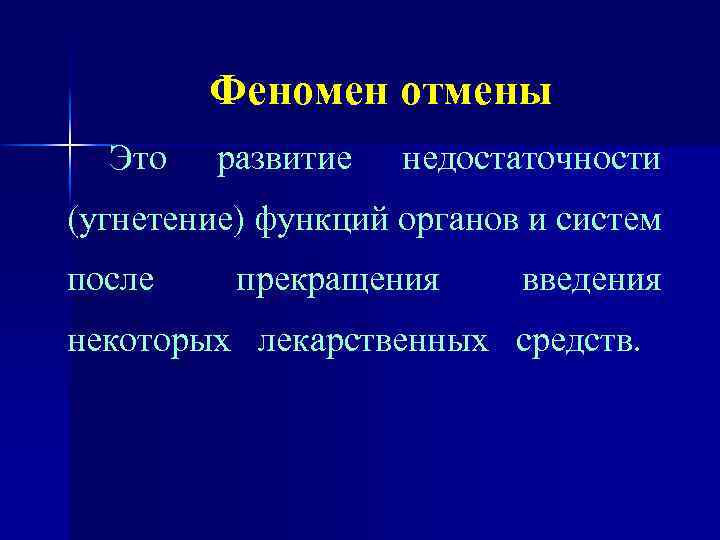 Феномен отмены

Это развитие недостаточности (угнетение) функций органов и систем после прекращения введения некоторых лекарственных средств.